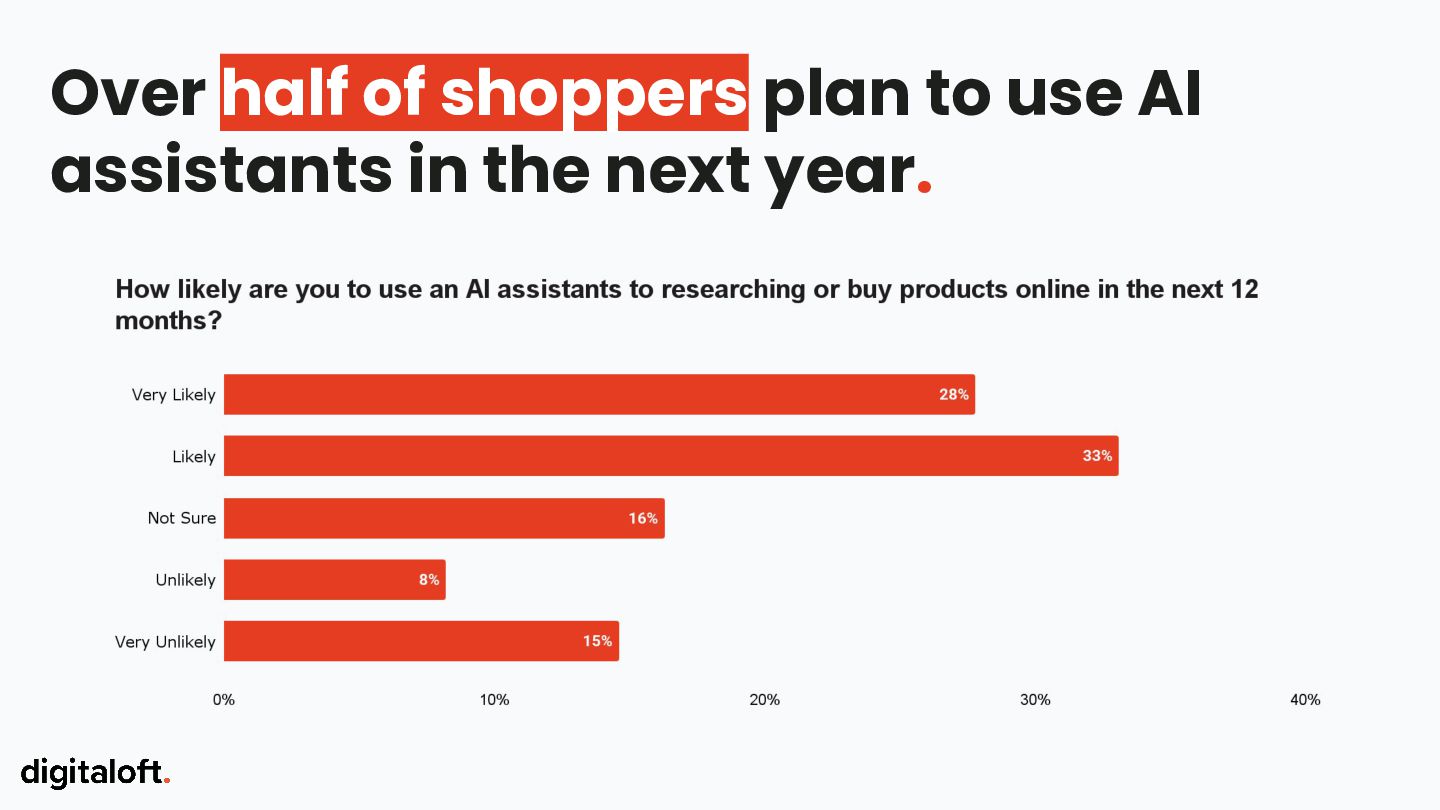 Over half of shoppers plan to use AI assistants in the next year.

How likely are you to use an AI assistants to researching or buy products online in the next 12 months?

Very Likely 28%
Likely 33%
Not Sure 16%
Unlikely 8%
Very Unlikely 15%

0% 10% 20% 30% 40%

digitaloft.